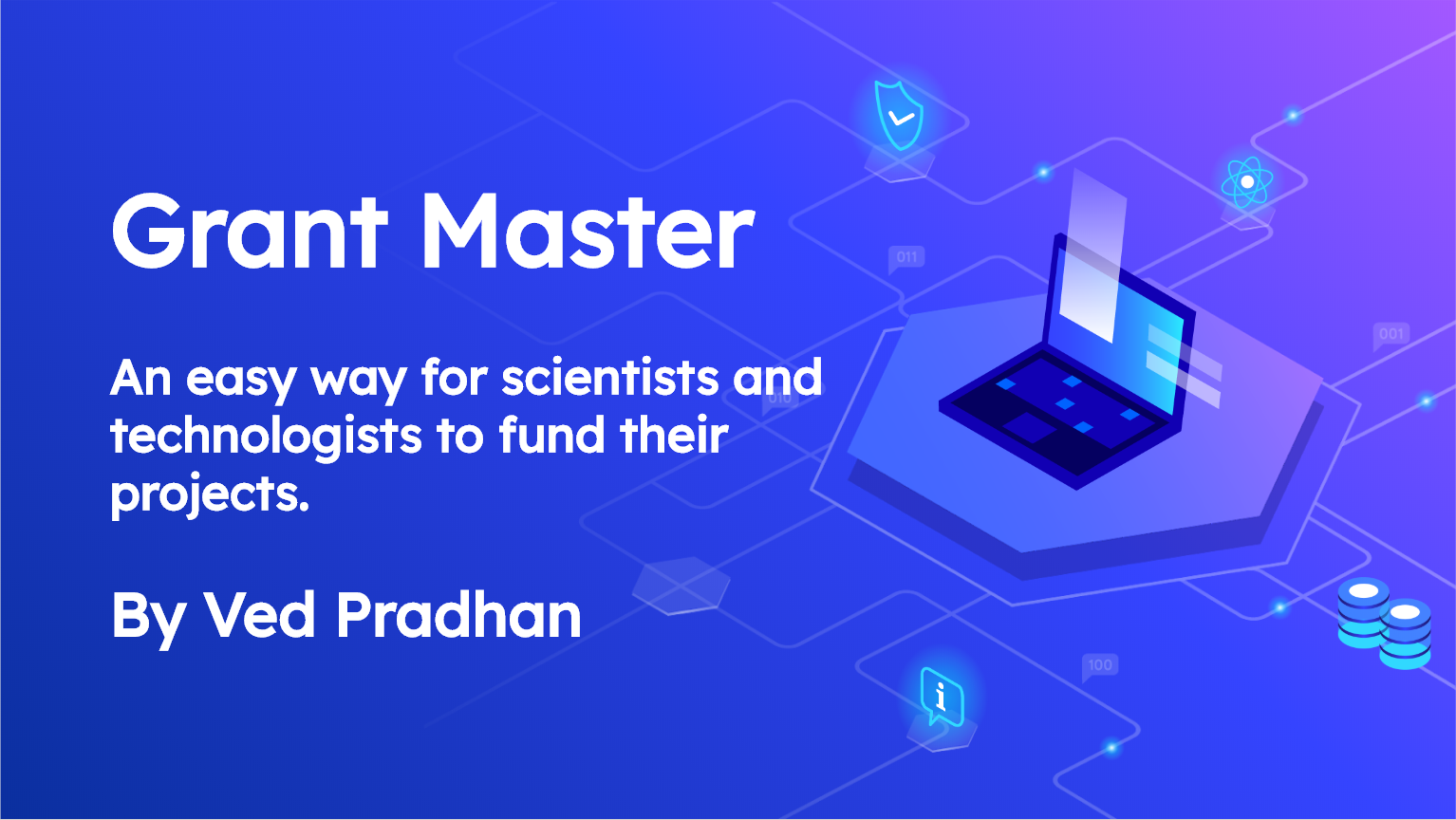 Grant Master

An easy way for scientists and technologists to fund their projects.

By Ved Pradhan

011

001

010

100